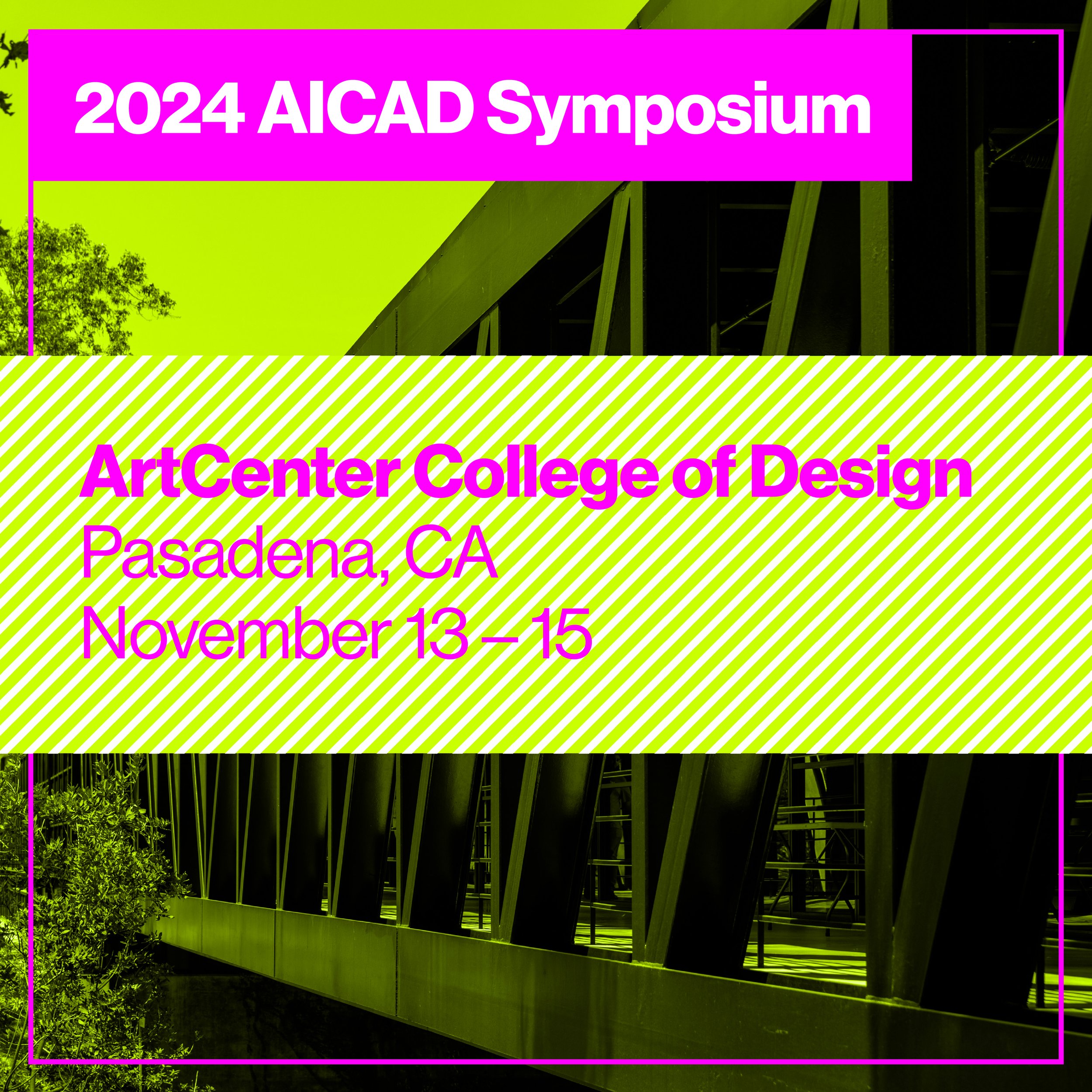 2024 AICAD Symposium

ArtCenter College of Design
Pasadena, CA
November 13 – 15